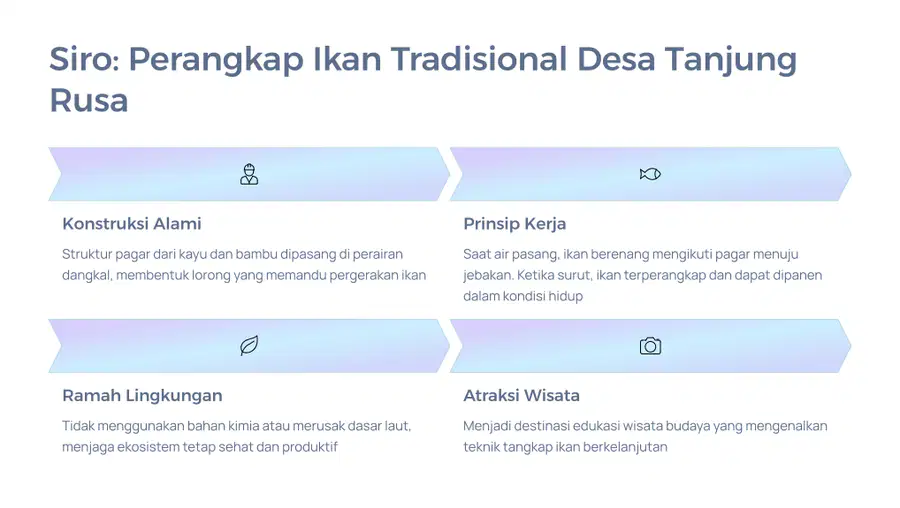 Siro: Perangkap Ikan Tradisional Desa Tanjung Rusa

Konstruksi Alami

Struktur pagar dari kayu dan bambu dipasang di perairan dangkal, membentuk lorong yang memandu pergerakan ikan

Prinsip Kerja

Saat air pasang, ikan berenang mengikuti pagar menuju jebakan. Ketika surut, ikan terperangkap dan dapat dipanen dalam kondisi hidup

Ramah Lingkungan

Tidak menggunakan bahan kimia atau merusak dasar laut, menjaga ekosistem tetap sehat dan produktif

Atraksi Wisata

Menjadi destinasi edukasi wisata budaya yang mengenalkan teknik tangkap ikan berkelanjutan